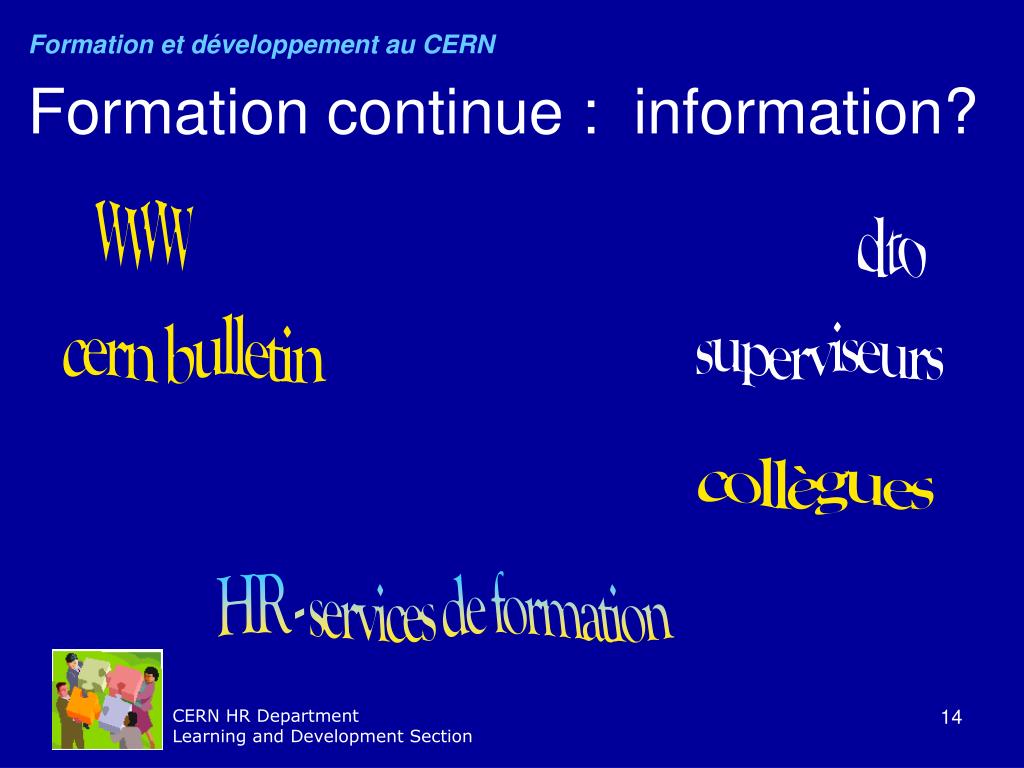 Formation et développement au CERN

Formation continue : information?

WWW

dto

cern bulletin

superviseurs

collègues

HR - services de formation

CERN HR Department
Learning and Development Section

14